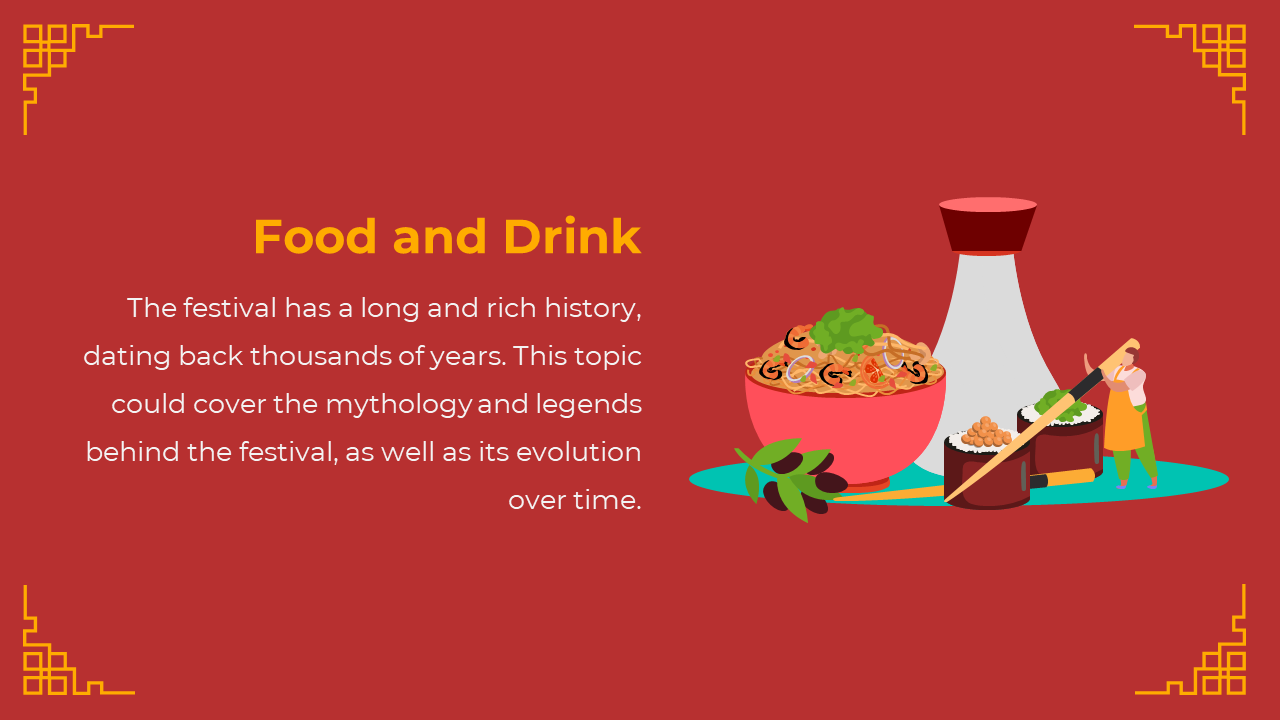 Food and Drink

The festival has a long and rich history, dating back thousands of years. This topic could cover the mythology and legends behind the festival, as well as its evolution over time.